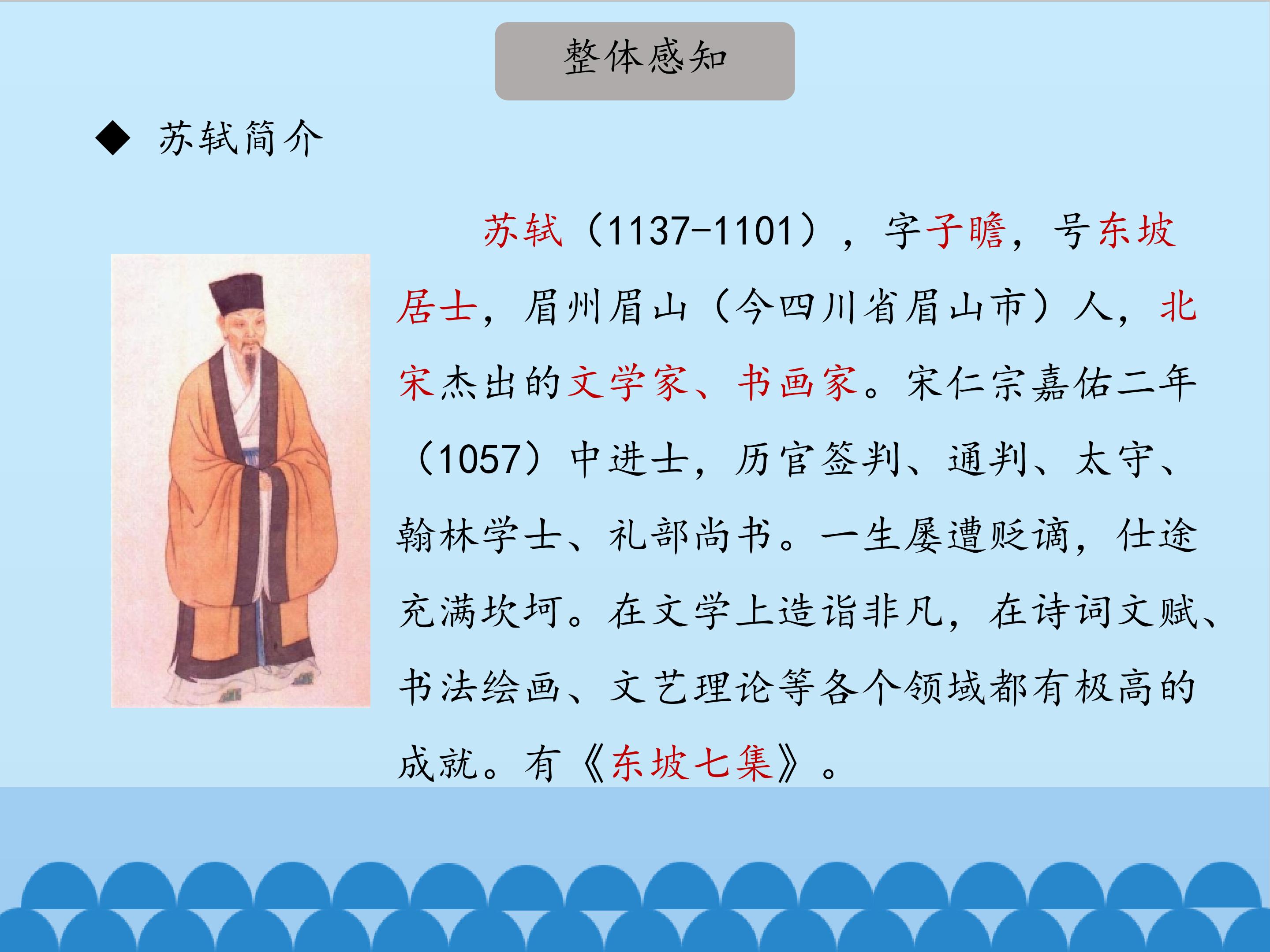 整体感知

◆ 苏轼简介

苏轼（1137-1101），字子瞻，号东坡居士，眉州眉山（今四川省眉山市）人，北宋杰出的文学家、书画家。宋仁宗嘉佑二年（1057）中进士，历官签判、通判、太守、翰林学士、礼部尚书。一生屡遭贬谪，仕途充满坎坷。在文学上造诣非凡，在诗词文赋、书法绘画、文艺理论等各个领域都有极高的成就。有《东坡七集》。